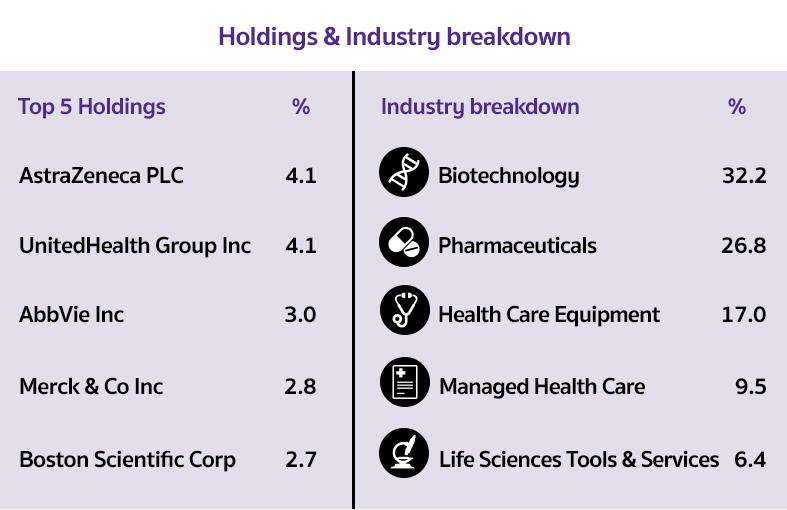 Holdings & Industry breakdown

| Top 5 Holdings | % |
|---|---|
| AstraZeneca PLC | 4.1 |
| UnitedHealth Group Inc | 4.1 |
| AbbVie Inc | 3.0 |
| Merck & Co Inc | 2.8 |
| Boston Scientific Corp | 2.7 |

| Industry breakdown | % |
|---|---|
| Biotechnology | 32.2 |
| Pharmaceuticals | 26.8 |
| Health Care Equipment | 17.0 |
| Managed Health Care | 9.5 |
| Life Sciences Tools & Services | 6.4 |